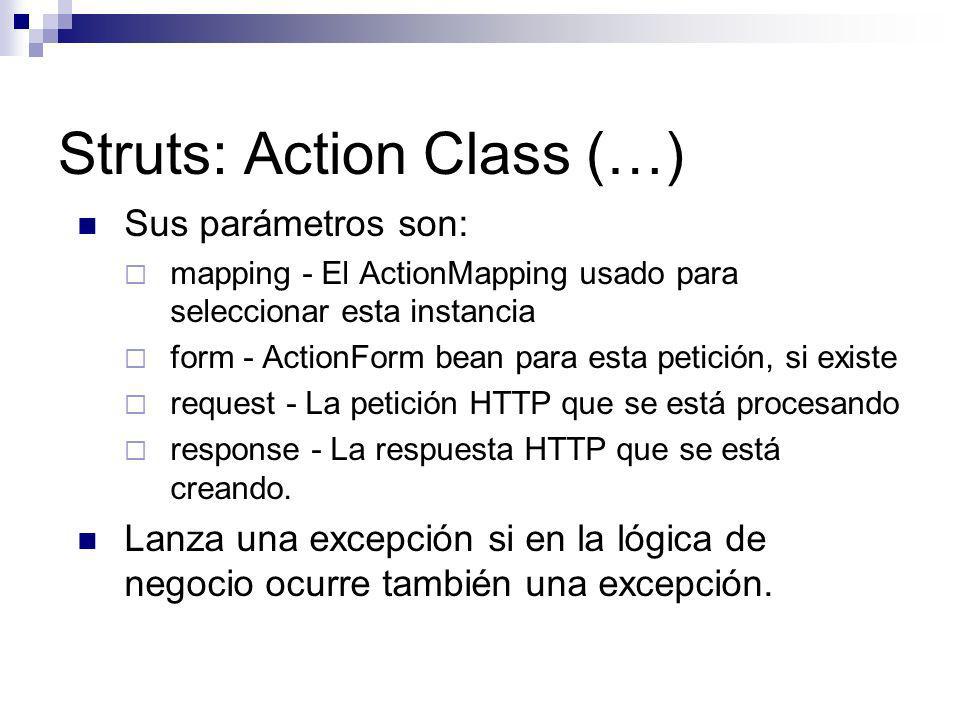 Struts: Action Class (…)

Sus parámetros son:

mapping - El ActionMapping usado para seleccionar esta instancia

form - ActionForm bean para esta petición, si existe

request - La petición HTTP que se está procesando

response - La respuesta HTTP que se está creando.

Lanza una excepción si en la lógica de negocio ocurre también una excepción.